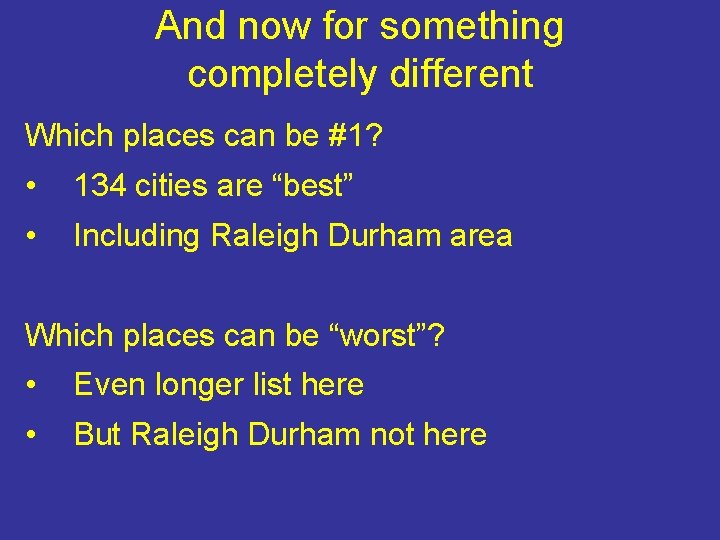 And now for something completely different

Which places can be #1?

• 134 cities are “best”

• Including Raleigh Durham area

Which places can be “worst”?

• Even longer list here

• But Raleigh Durham not here